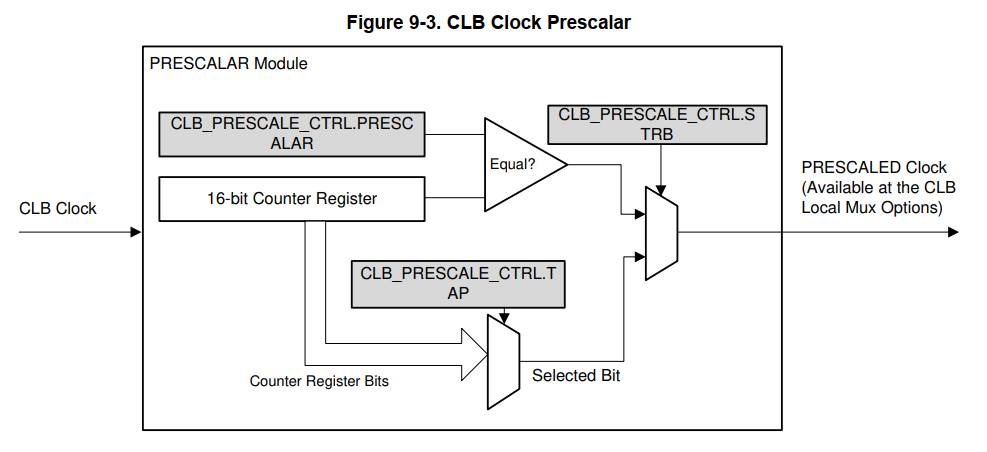 Figure 9-3. CLB Clock Prescalar

PRESCALAR Module

CLB_PRESCALE_CTRL.PRESCALAR

CLB_PRESCALE_CTRL.STRB

Equal?

CLB Clock

16-bit Counter Register

PRESCALED Clock (Available at the CLB Local Mux Options)

CLB_PRESCALE_CTRL.TAP

Counter Register Bits

Selected Bit